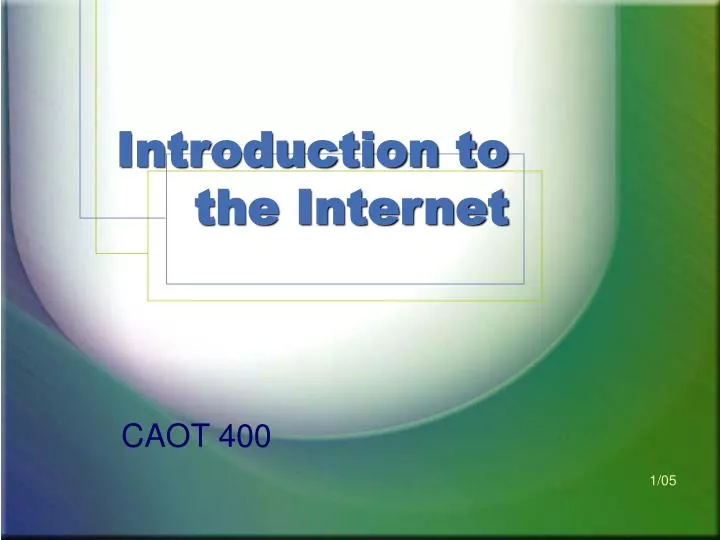 Introduction to
the Internet

CAOT 400

1/05